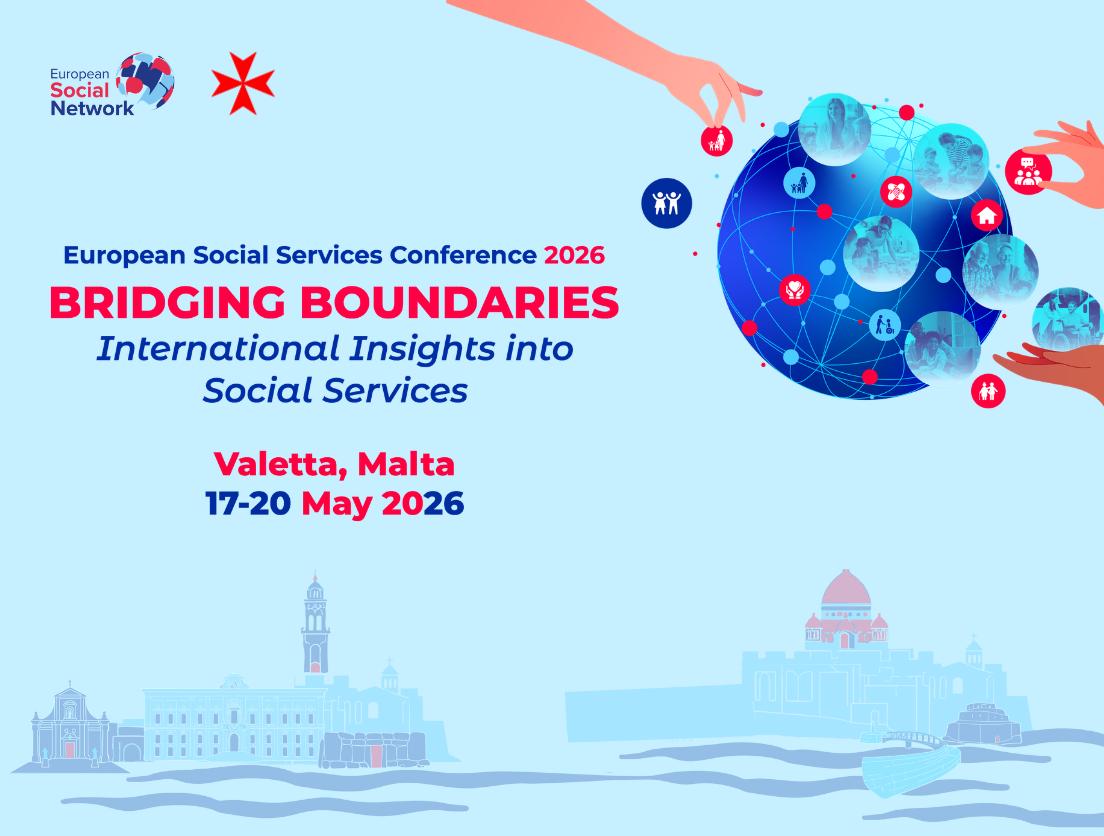 European Social Network

European Social Services Conference 2026
BRIDGING BOUNDARIES
International Insights into Social Services

Valetta, Malta
17-20 May 2026